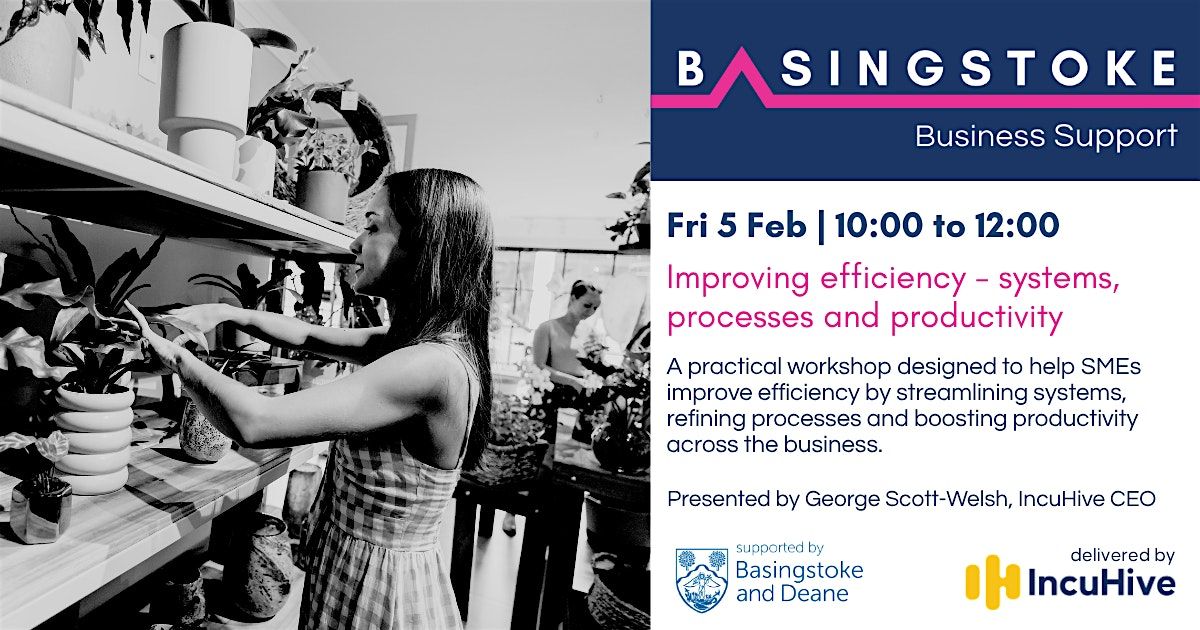 BASINGSTOKE
Business Support

Fri 5 Feb | 10:00 to 12:00

Improving efficiency - systems, processes and productivity

A practical workshop designed to help SMEs improve efficiency by streamlining systems, refining processes and boosting productivity across the business.

Presented by George Scott-Welsh, IncuHive CEO

supported by
Basingstoke and Deane

delivered by
IncuHive